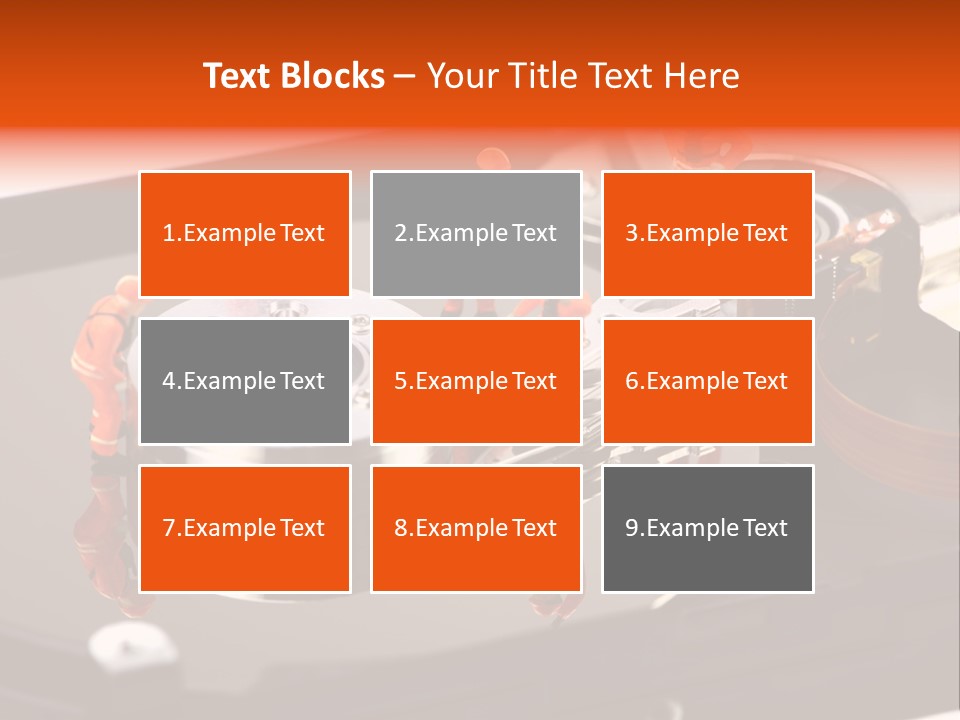 Text Blocks – Your Title Text Here

1.Example Text

2.Example Text

3.Example Text

4.Example Text

5.Example Text

6.Example Text

7.Example Text

8.Example Text

9.Example Text